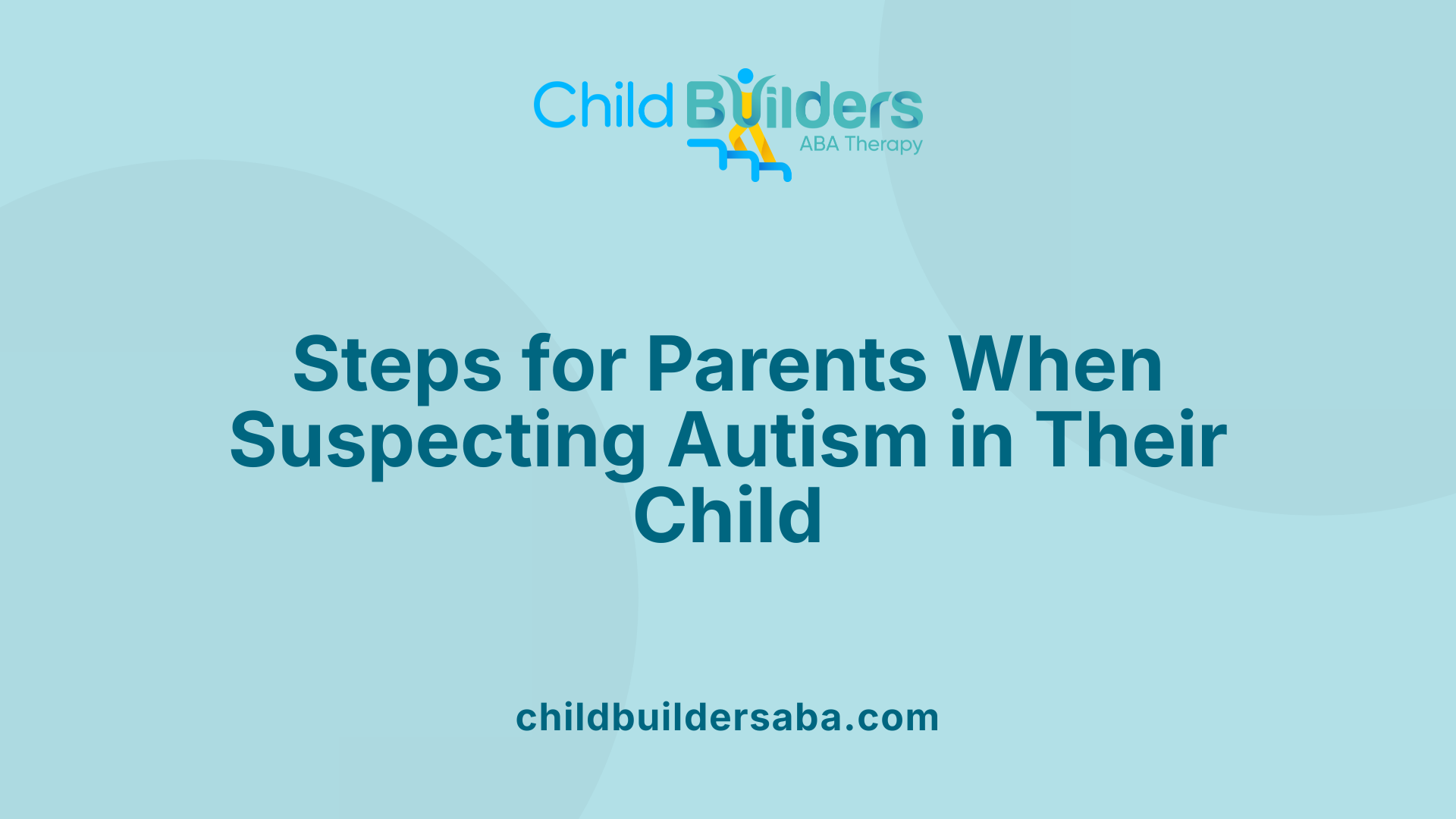 Child Builders
ABA Therapy

Steps for Parents When Suspecting Autism in Their Child

childbuildersaba.com